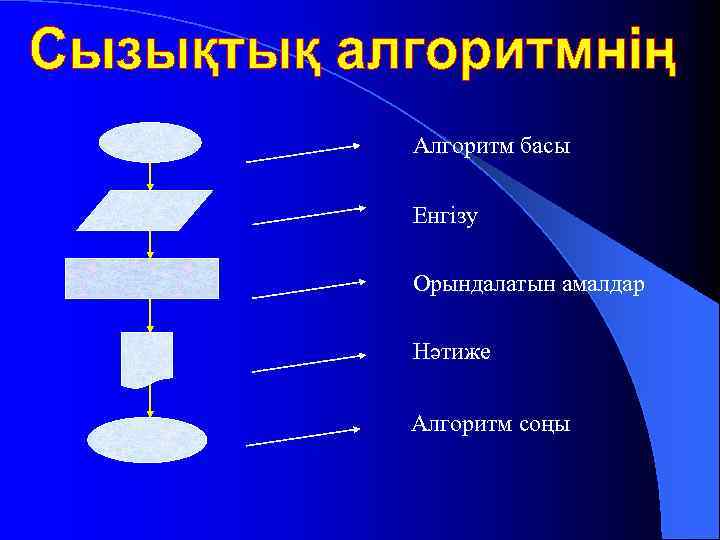 Сызықтық алгоритмнің

Алгоритм басы

Енгізу

Орындалатын амалдар

Нәтиже

Алгоритм соңы